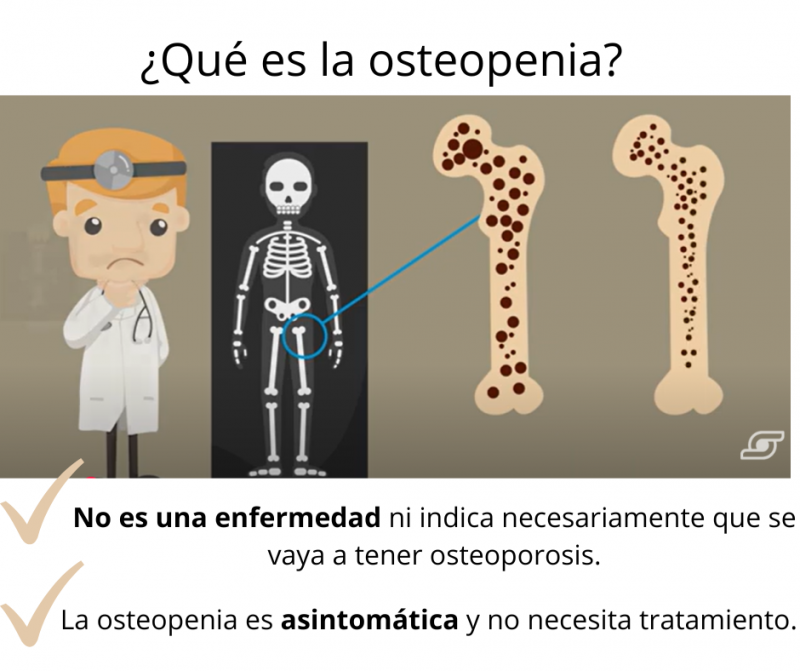 ¿Qué es la osteopenia?

No es una enfermedad ni indica necesariamente que se vaya a tener osteoporosis.

La osteopenia es asintomática y no necesita tratamiento.